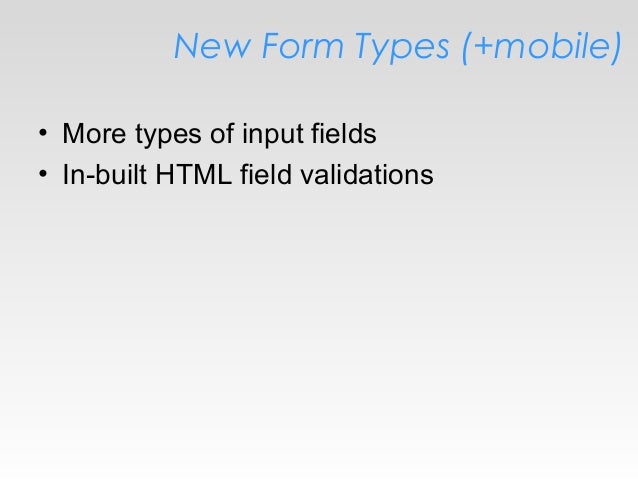 New Form Types (+mobile)

• More types of input fields
• In-built HTML field validations